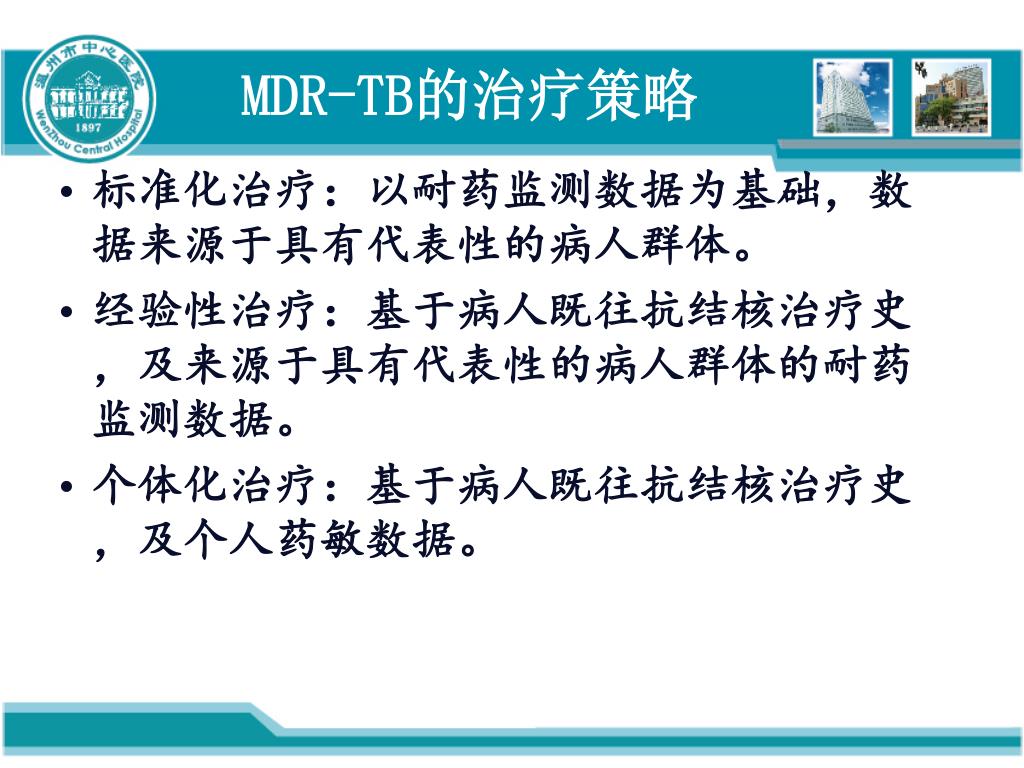 温州市中心医院
1897
Wenzhou Central Hospital

MDR-TB的治疗策略

• 标准化治疗：以耐药监测数据为基础，数据来源于具有代表性的病人群体。

• 经验性治疗：基于病人既往抗结核治疗史，及来源于具有代表性的病人群体的耐药监测数据。

• 个体化治疗：基于病人既往抗结核治疗史，及个人药敏数据。